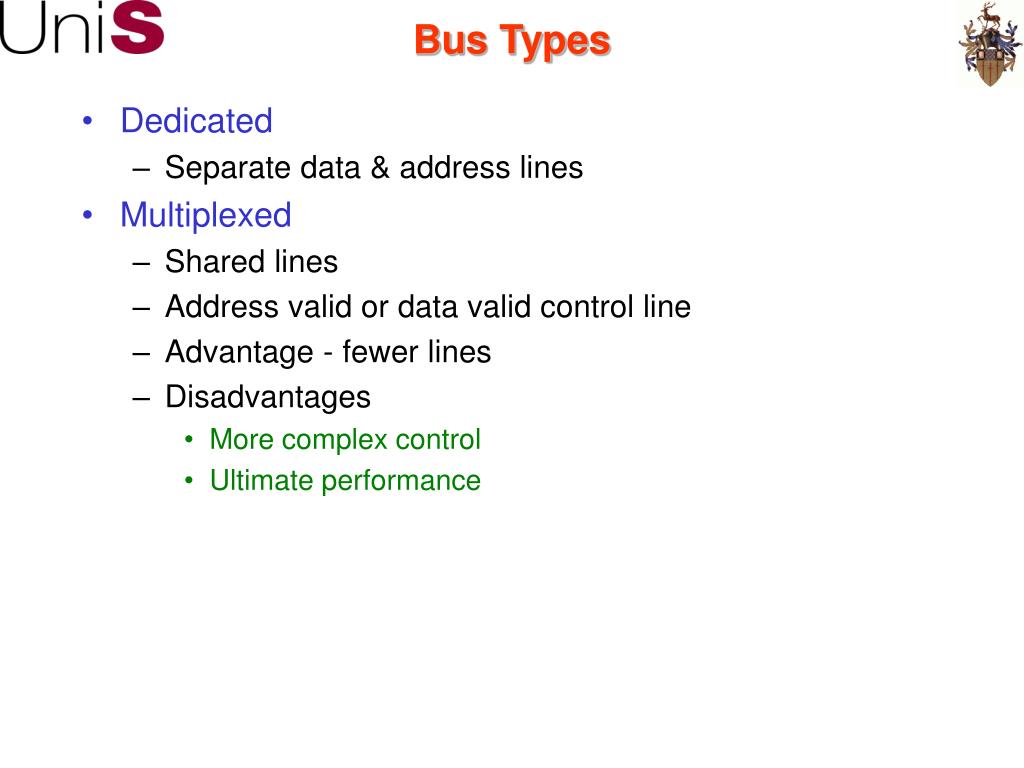 UniS

Bus Types

• Dedicated
  – Separate data & address lines
• Multiplexed
  – Shared lines
  – Address valid or data valid control line
  – Advantage - fewer lines
  – Disadvantages
    • More complex control
    • Ultimate performance